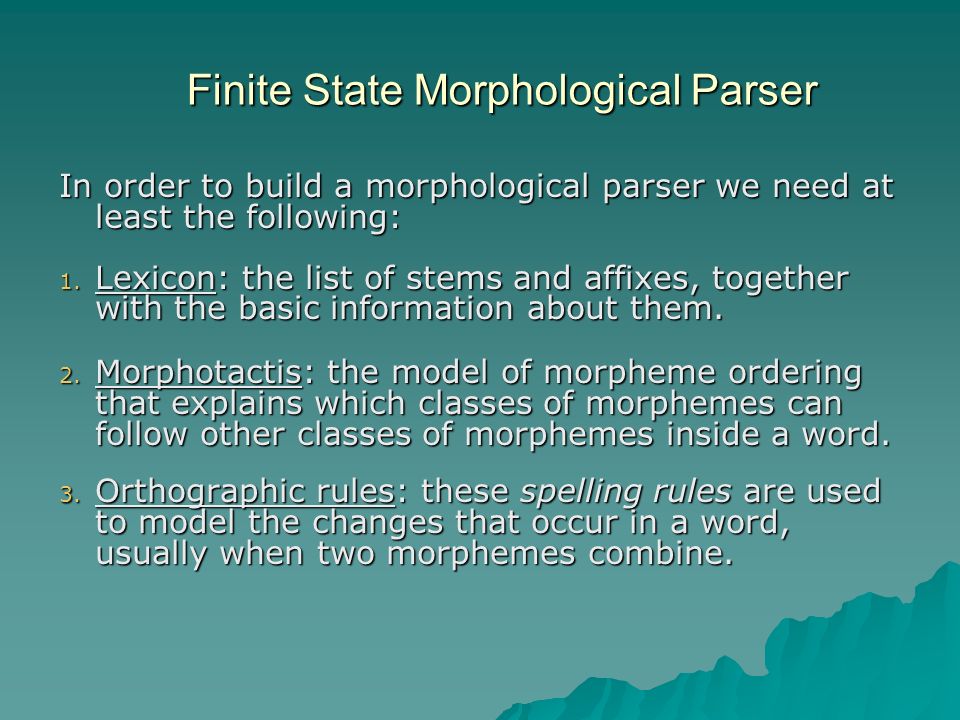 Finite State Morphological Parser

In order to build a morphological parser we need at least the following:

1. Lexicon: the list of stems and affixes, together with the basic information about them.

2. Morphotactis: the model of morpheme ordering that explains which classes of morphemes can follow other classes of morphemes inside a word.

3. Orthographic rules: these spelling rules are used to model the changes that occur in a word, usually when two morphemes combine.